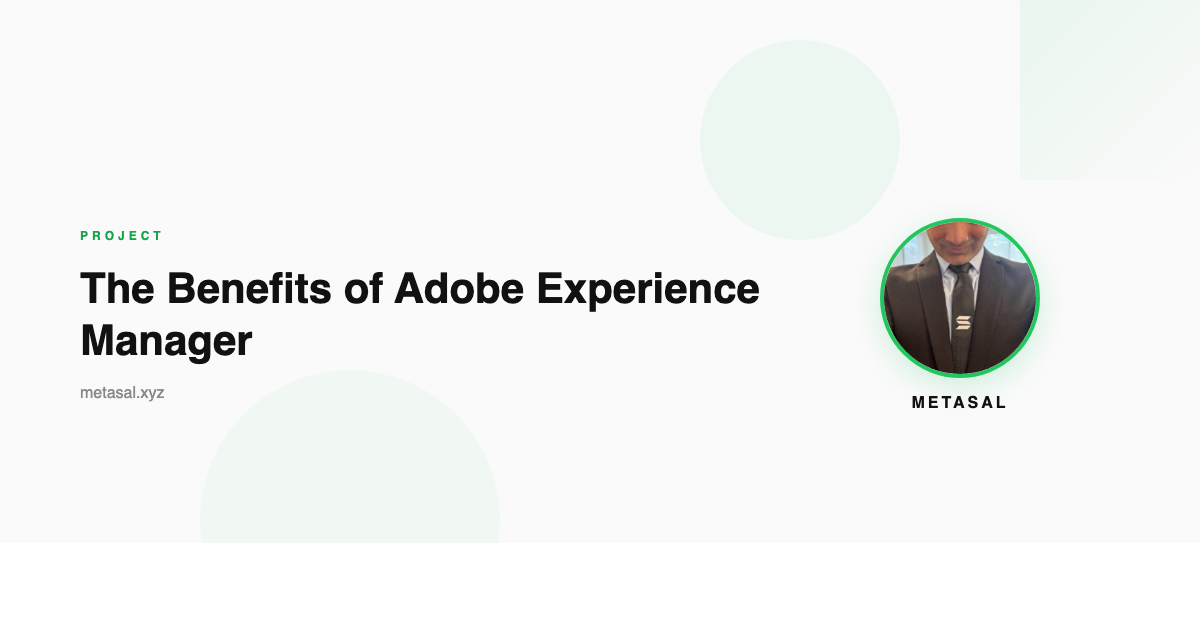 PROJECT

The Benefits of Adobe Experience Manager

metasal.xyz

METASAL